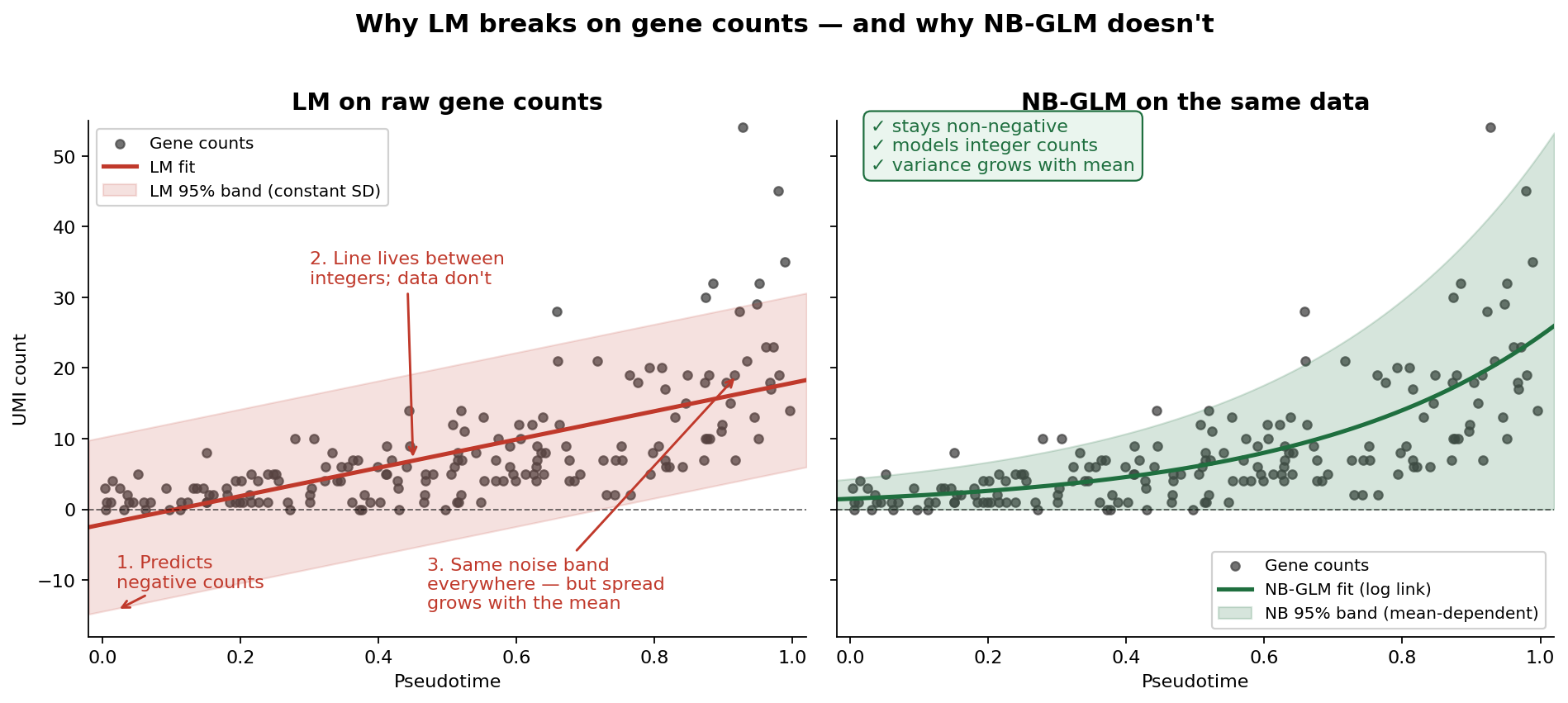 Why LM breaks on gene counts — and why NB-GLM doesn't

LM on raw gene counts

Gene counts
LM fit
LM 95% band (constant SD)

2. Line lives between integers; data don't

1. Predicts negative counts

3. Same noise band everywhere — but spread grows with the mean

UMI count

50
40
30
20
10
0
−10

0.0 0.2 0.4 0.6 0.8 1.0
Pseudotime

NB-GLM on the same data

✓ stays non-negative
✓ models integer counts
✓ variance grows with mean

Gene counts
NB-GLM fit (log link)
NB 95% band (mean-dependent)

0.0 0.2 0.4 0.6 0.8 1.0
Pseudotime